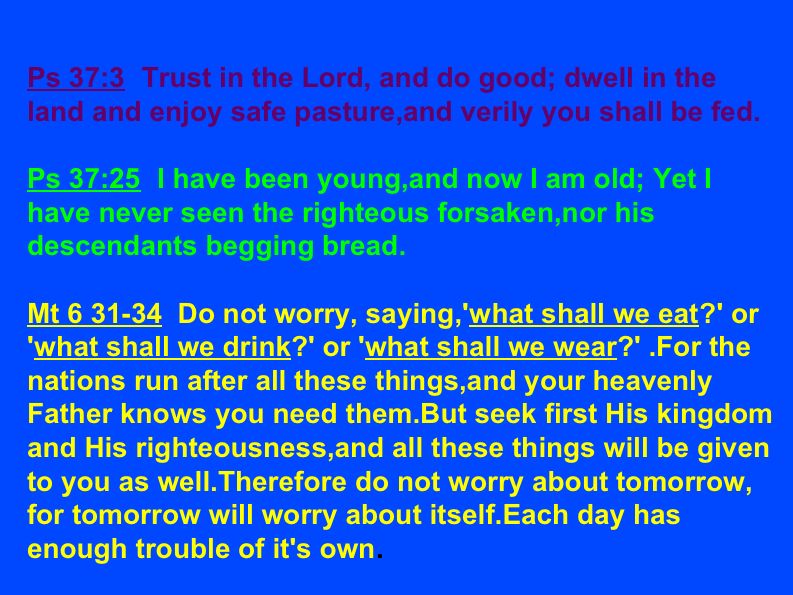 Ps 37:3 Trust in the Lord, and do good; dwell in the land and enjoy safe pasture,and verily you shall be fed.

Ps 37:25 I have been young,and now I am old; Yet I have never seen the righteous forsaken,nor his descendants begging bread.

Mt 6 31-34 Do not worry, saying,'what shall we eat?' or 'what shall we drink?' or 'what shall we wear?' .For the nations run after all these things,and your heavenly Father knows you need them.But seek first His kingdom and His righteousness,and all these things will be given to you as well.Therefore do not worry about tomorrow, for tomorrow will worry about itself.Each day has enough trouble of it's own.